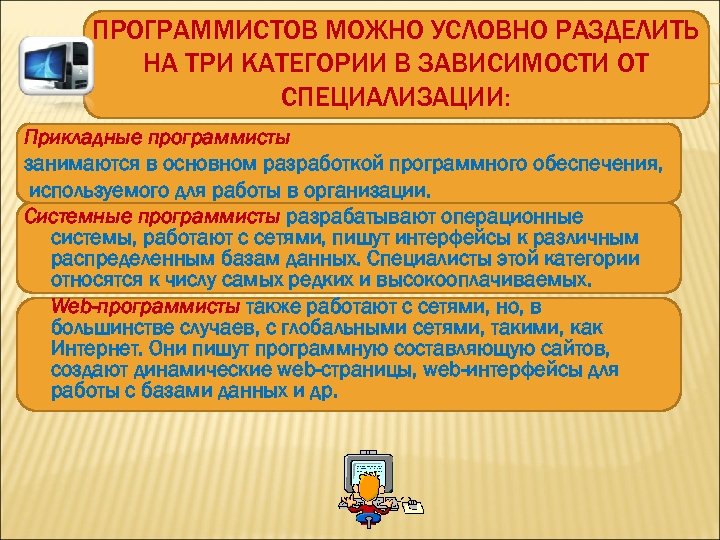 ПРОГРАММИСТОВ МОЖНО УСЛОВНО РАЗДЕЛИТЬ НА ТРИ КАТЕГОРИИ В ЗАВИСИМОСТИ ОТ СПЕЦИАЛИЗАЦИИ:

Прикладные программисты
занимаются в основном разработкой программного обеспечения, используемого для работы в организации.

Системные программисты разрабатывают операционные системы, работают с сетями, пишут интерфейсы к различным распределенным базам данных. Специалисты этой категории относятся к числу самых редких и высокооплачиваемых.

Web-программисты также работают с сетями, но, в большинстве случаев, с глобальными сетями, такими, как Интернет. Они пишут программную составляющую сайтов, создают динамические web-страницы, web-интерфейсы для работы с базами данных и др.